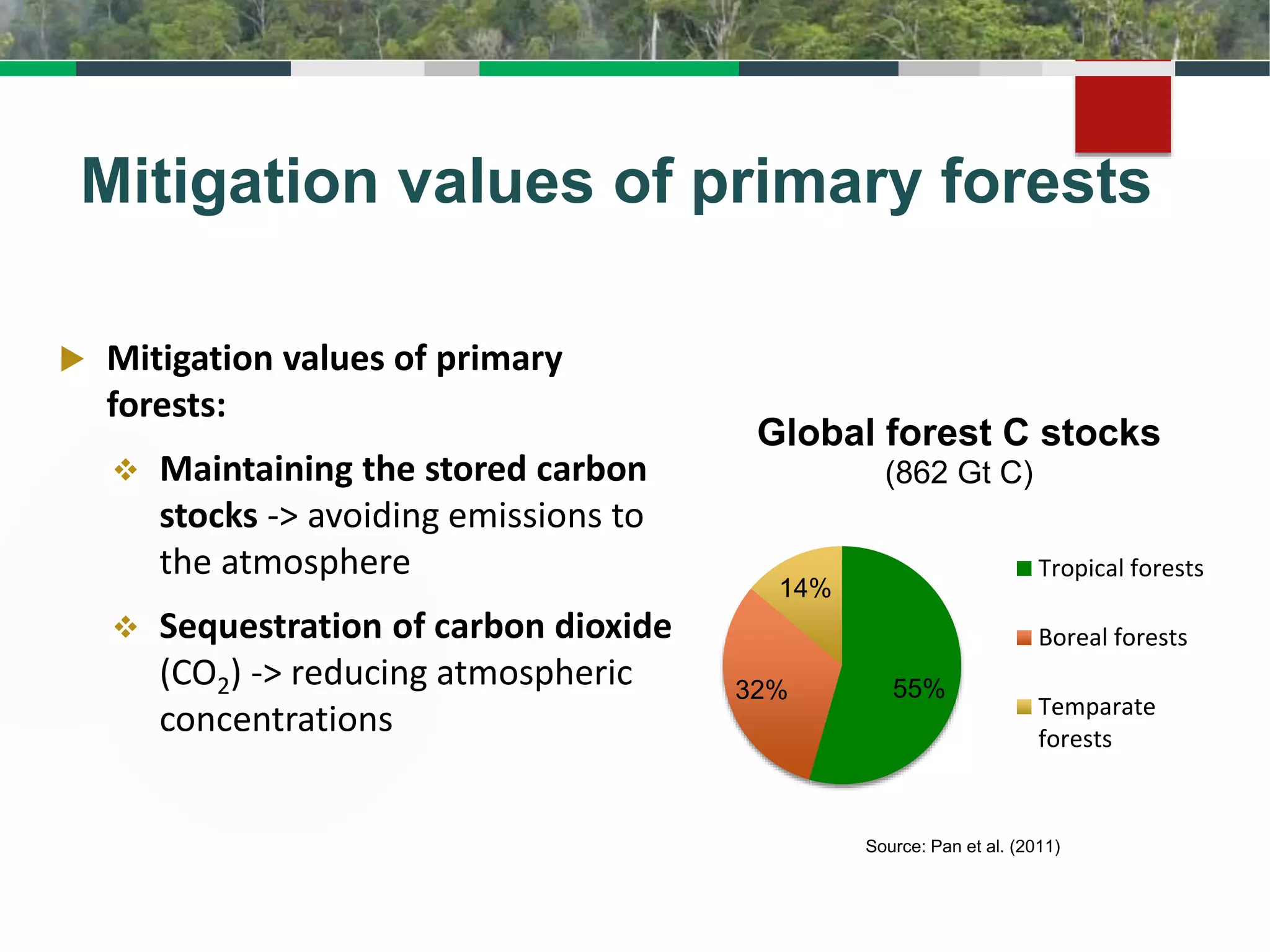 Mitigation values of primary forests

Mitigation values of primary forests:

Maintaining the stored carbon stocks -> avoiding emissions to the atmosphere

Sequestration of carbon dioxide ($CO_2$) -> reducing atmospheric concentrations

Global forest C stocks
(862 Gt C)

14%
32%
55%

Tropical forests
Boreal forests
Temparate forests

Source: Pan et al. (2011)